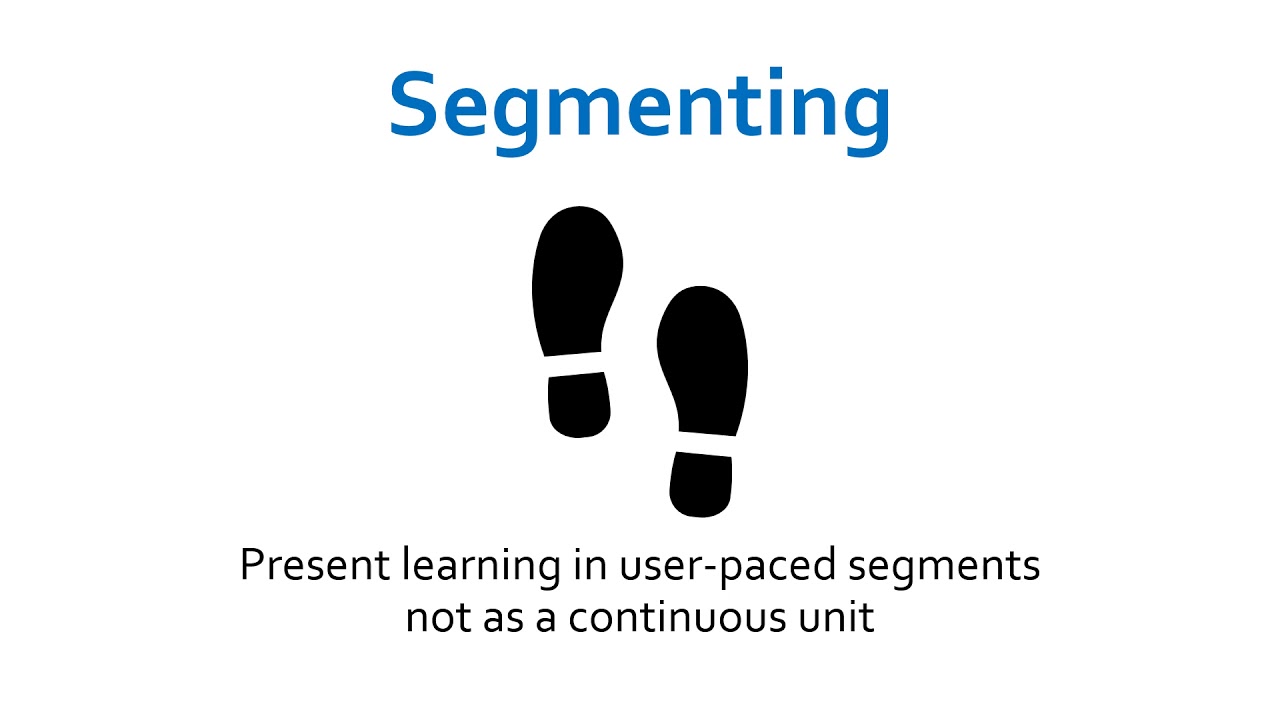 Segmenting

Present learning in user-paced segments not as a continuous unit